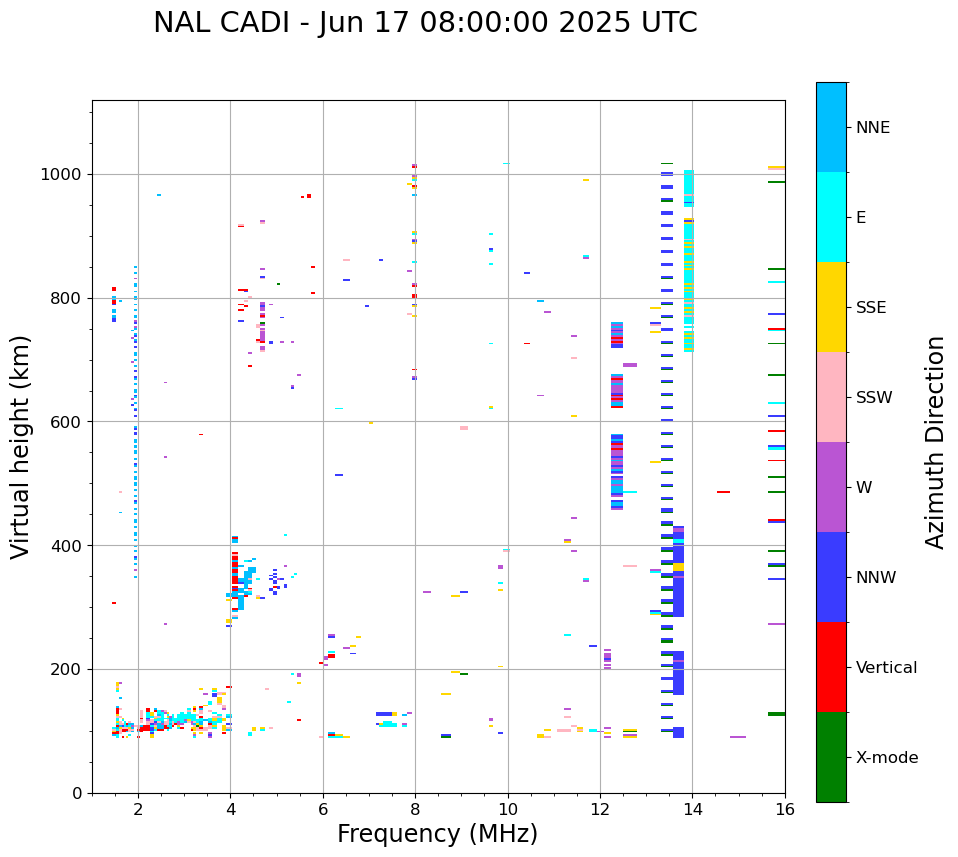 NAL CADI - Jun 17 08:00:00 2025 UTC

Virtual height (km)

1000
800
600
400
200
0

2
4
6
8
10
12
14
16

Frequency (MHz)

NNE
E
SSE
SSW
W
NNW
Vertical
X-mode

Azimuth Direction